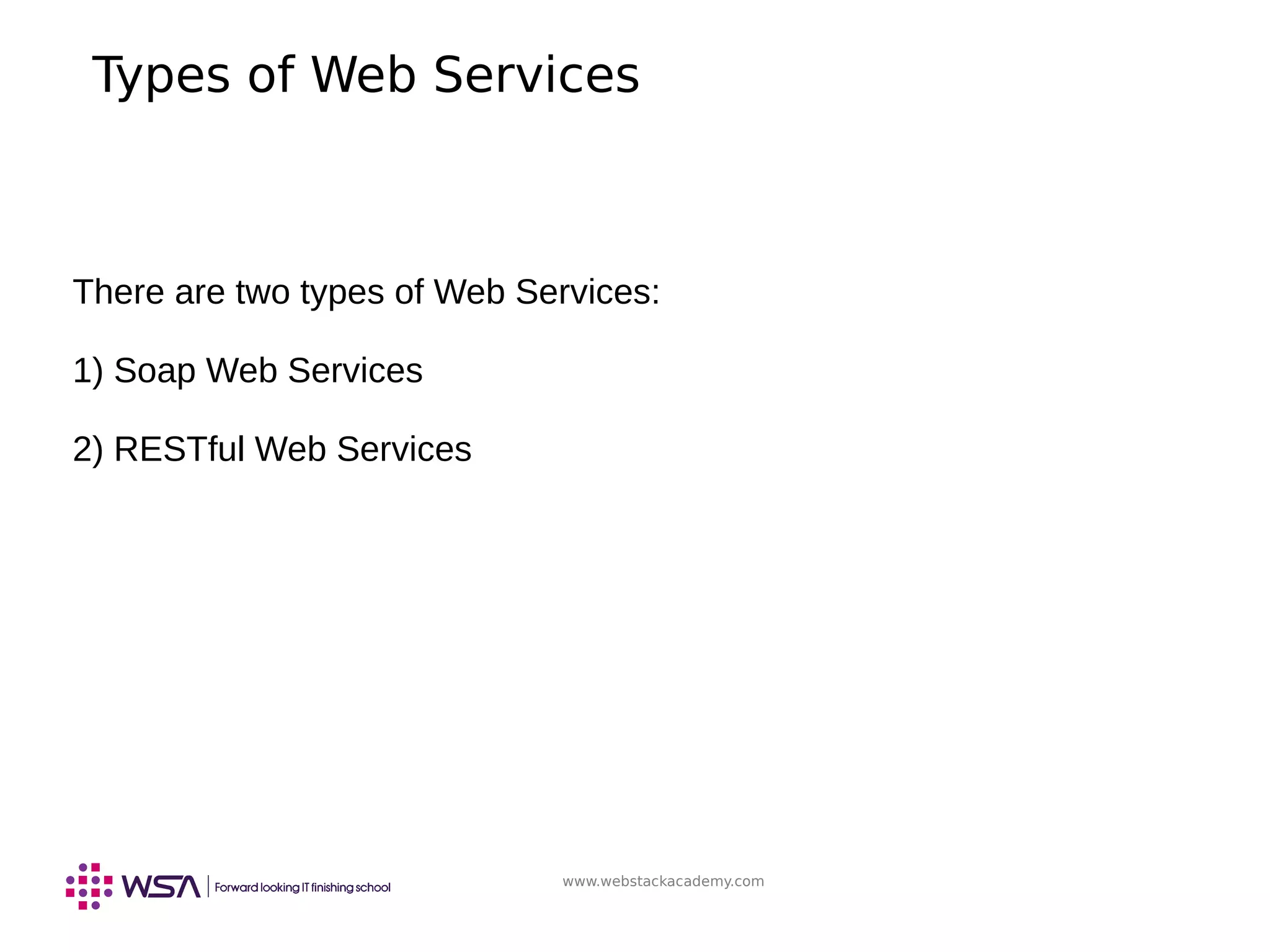 Types of Web Services

There are two types of Web Services:

1) Soap Web Services

2) RESTful Web Services

WSA | Forward looking IT finishing school

www.webstackacademy.com